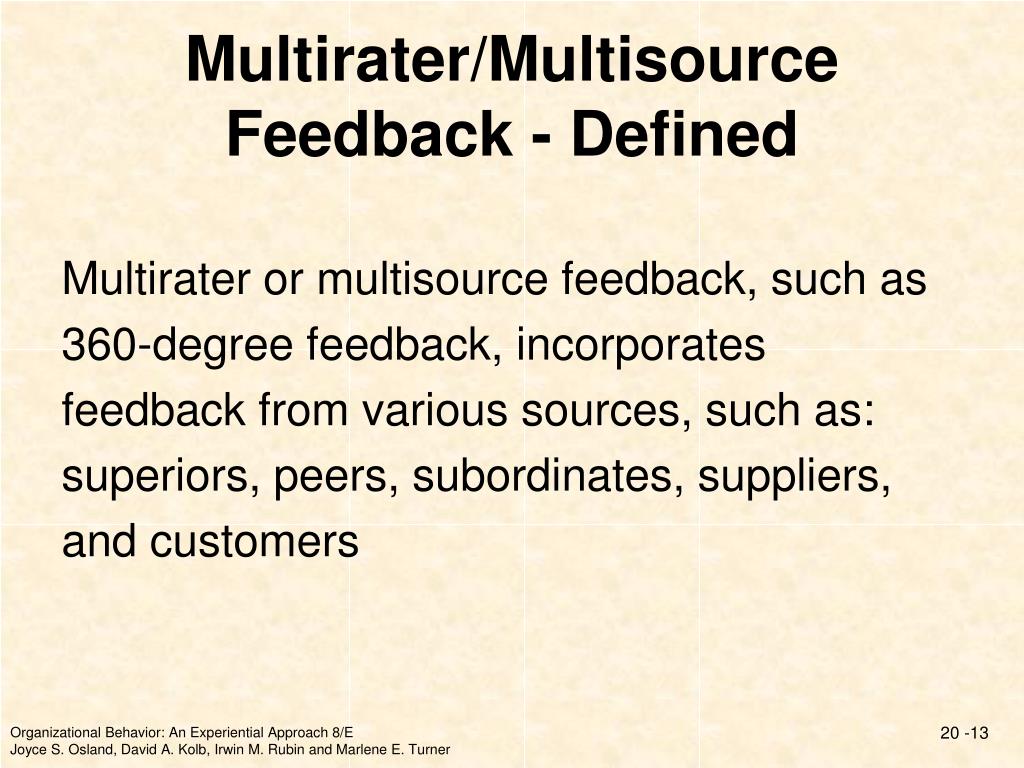 Multirater/Multisource Feedback - Defined

Multirater or multisource feedback, such as 360-degree feedback, incorporates feedback from various sources, such as: superiors, peers, subordinates, suppliers, and customers

Organizational Behavior: An Experiential Approach 8/E
Joyce S. Osland, David A. Kolb, Irwin M. Rubin and Marlene E. Turner

20 -13